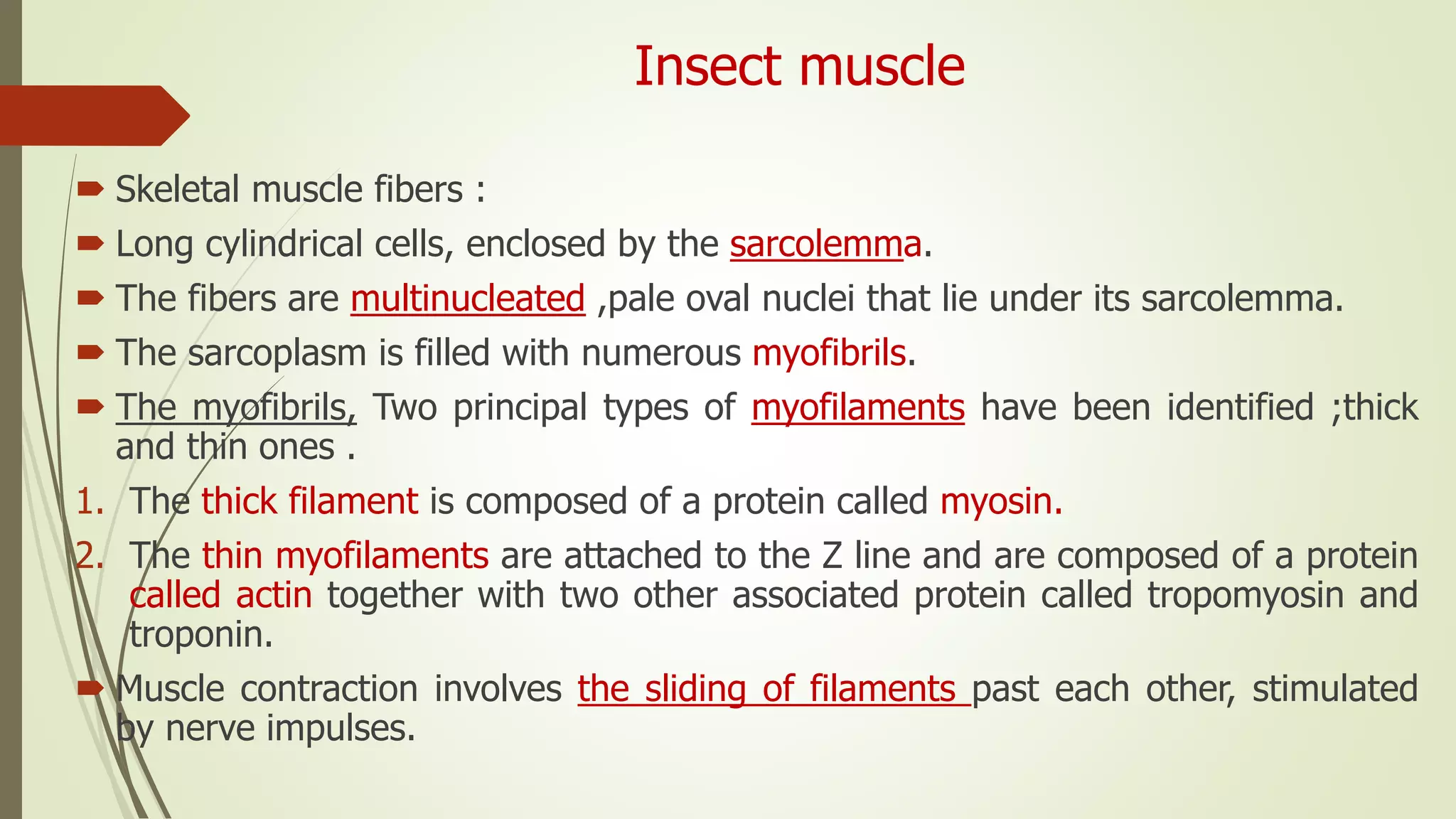 Insect muscle

Skeletal muscle fibers :

Long cylindrical cells, enclosed by the sarcolemma.

The fibers are multinucleated ,pale oval nuclei that lie under its sarcolemma.

The sarcoplasm is filled with numerous myofibrils.

The myofibrils, Two principal types of myofilaments have been identified ;thick and thin ones .

1. The thick filament is composed of a protein called myosin.

2. The thin myofilaments are attached to the Z line and are composed of a protein called actin together with two other associated protein called tropomyosin and troponin.

Muscle contraction involves the sliding of filaments past each other, stimulated by nerve impulses.